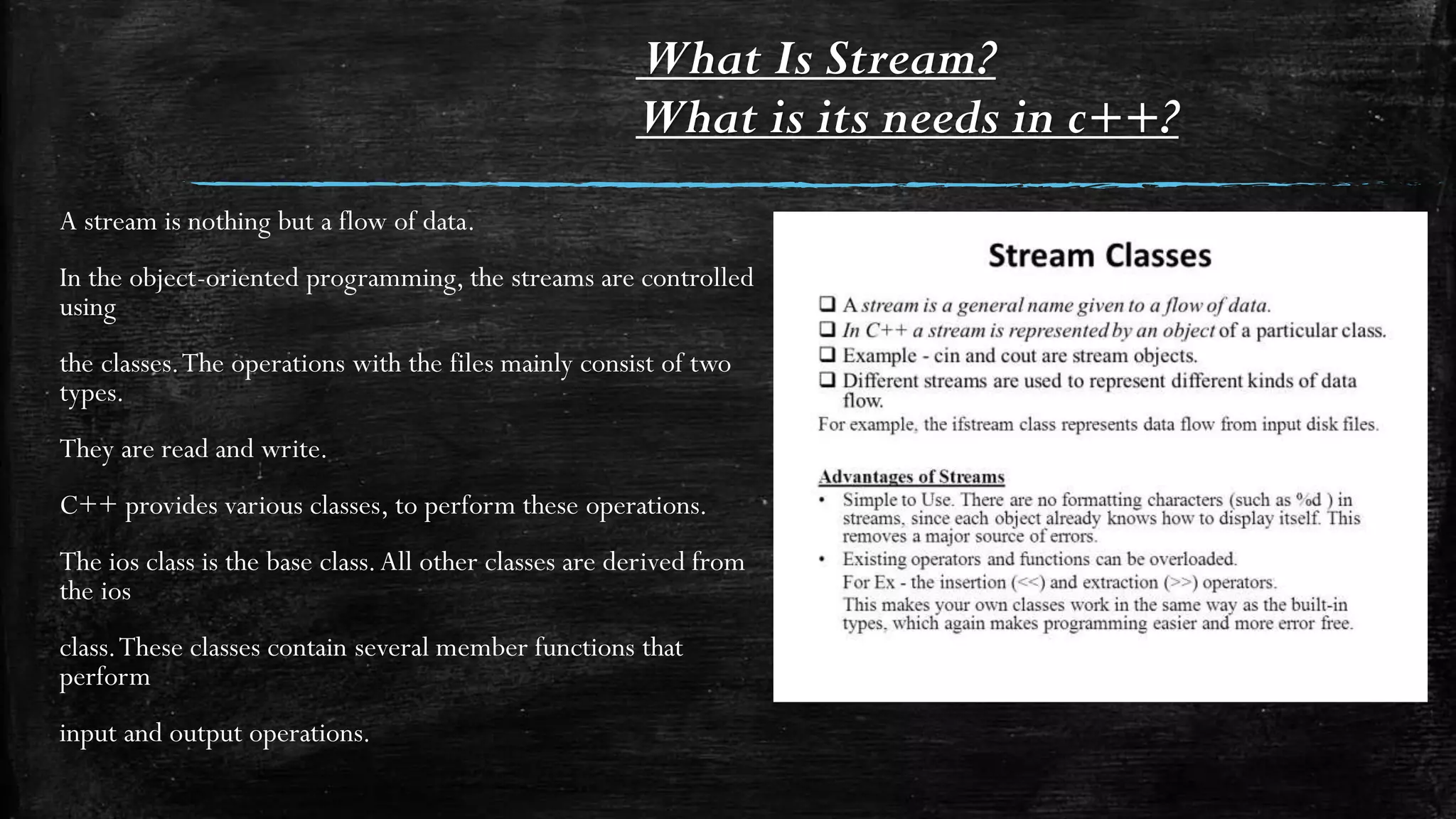 What Is Stream?
What is its needs in c++?

A stream is nothing but a flow of data.

In the object-oriented programming, the streams are controlled using

the classes. The operations with the files mainly consist of two types.

They are read and write.

C++ provides various classes, to perform these operations.

The ios class is the base class. All other classes are derived from the ios

class. These classes contain several member functions that perform

input and output operations.

Stream Classes

❑ A stream is a general name given to a flow of data.
❑ In C++ a stream is represented by an object of a particular class.
❑ Example - cin and cout are stream objects.
❑ Different streams are used to represent different kinds of data flow.
For example, the ifstream class represents data flow from input disk files.

Advantages of Streams
• Simple to Use. There are no formatting characters (such as %d ) in streams, since each object already knows how to display itself. This removes a major source of errors.
• Existing operators and functions can be overloaded.
For Ex - the insertion (<<) and extraction (>>) operators.
This makes your own classes work in the same way as the built-in types, which again makes programming easier and more error free.